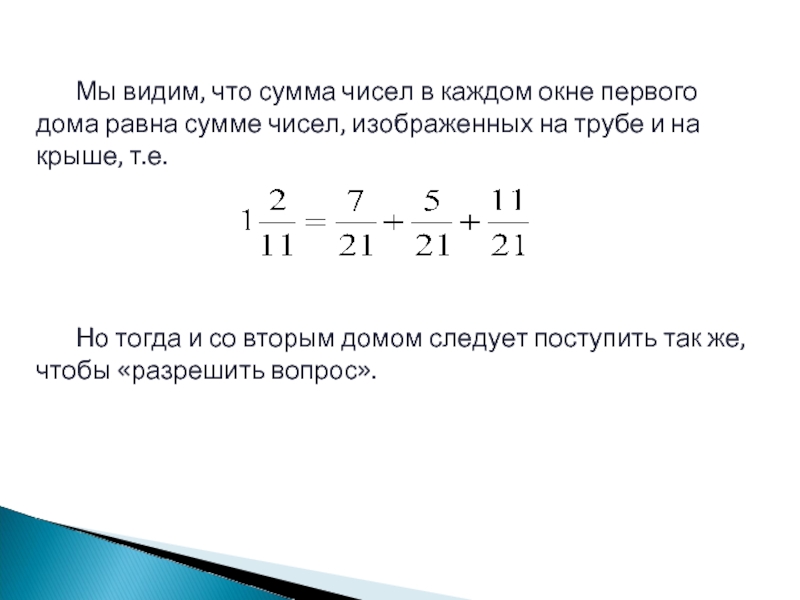 Мы видим, что сумма чисел в каждом окне первого дома равна сумме чисел, изображенных на трубе и на крыше, т.е.

$1\frac{2}{11} = \frac{7}{21} + \frac{5}{21} + \frac{11}{21}$

Но тогда и со вторым домом следует поступить так же, чтобы «разрешить вопрос».